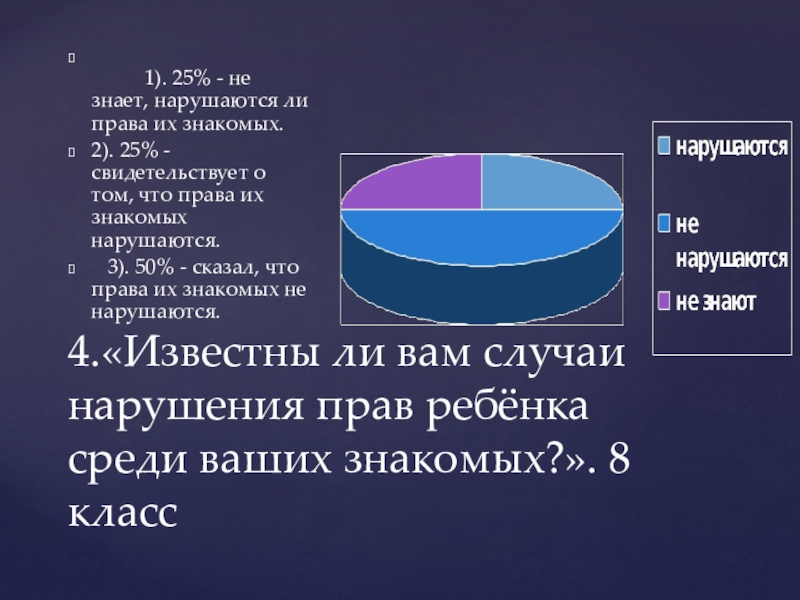 1). 25% - не знает, нарушаются ли права их знакомых.

2). 25% - свидетельствует о том, что права их знакомых нарушаются.

3). 50% - сказал, что права их знакомых не нарушаются.

нарушаются
не нарушаются
не знают

4.«Известны ли вам случаи нарушения прав ребёнка среди ваших знакомых?». 8 класс